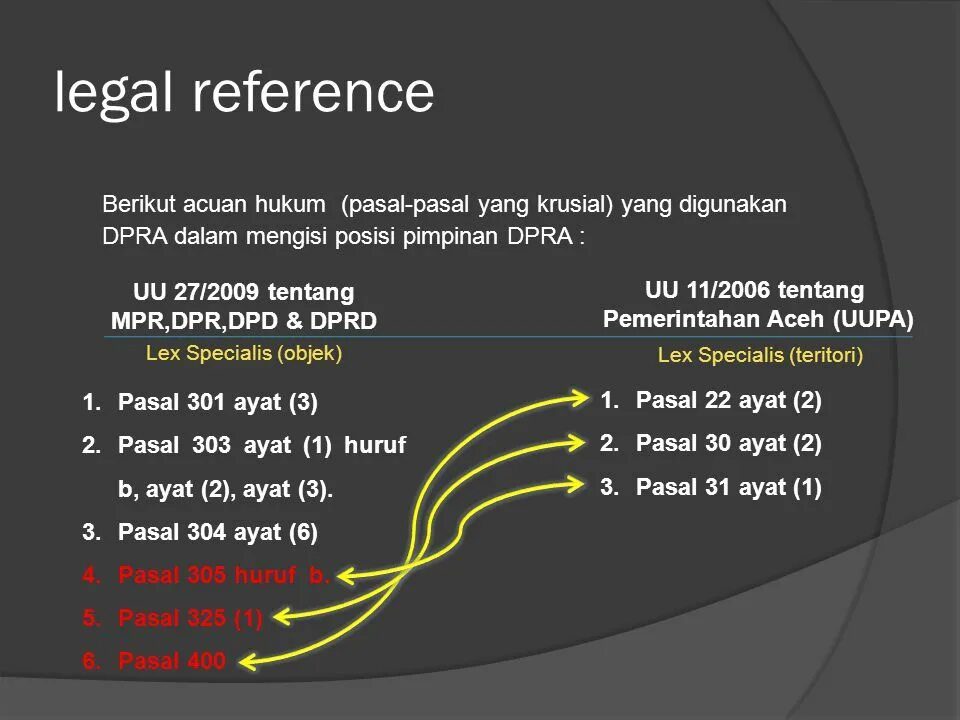 legal reference

Berikut acuan hukum (pasal-pasal yang krusial) yang digunakan DPRA dalam mengisi posisi pimpinan DPRA :

UU 27/2009 tentang MPR,DPR,DPD & DPRD
Lex Specialis (objek)

1. Pasal 301 ayat (3)
2. Pasal 303 ayat (1) huruf b, ayat (2), ayat (3).
3. Pasal 304 ayat (6)
4. Pasal 305 huruf b.
5. Pasal 325 (1)
6. Pasal 400

UU 11/2006 tentang Pemerintahan Aceh (UUPA)
Lex Specialis (teritori)

1. Pasal 22 ayat (2)
2. Pasal 30 ayat (2)
3. Pasal 31 ayat (1)